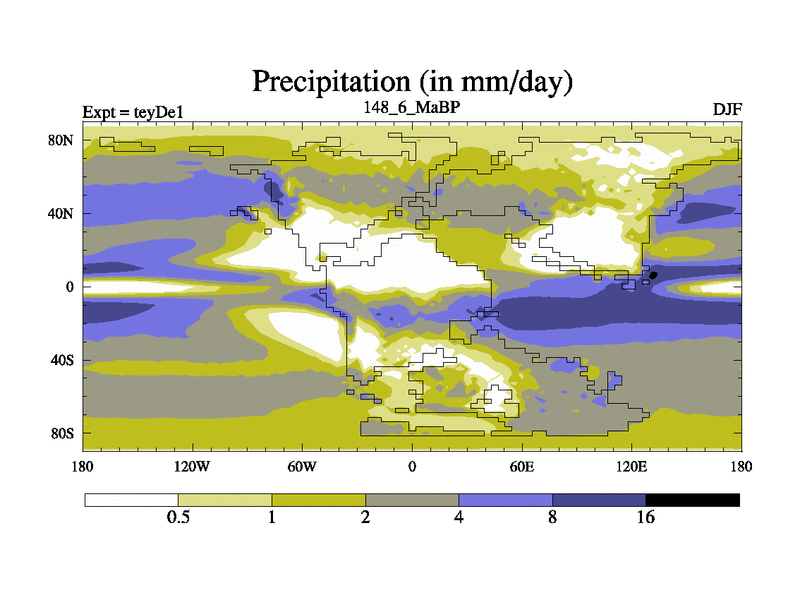 Precipitation (in mm/day)

Expt = teyDe1
148_6_MaBP
DJF

80N
40N
0
40S
80S

180
120W
60W
0
60E
120E
180

0.5
1
2
4
8
16